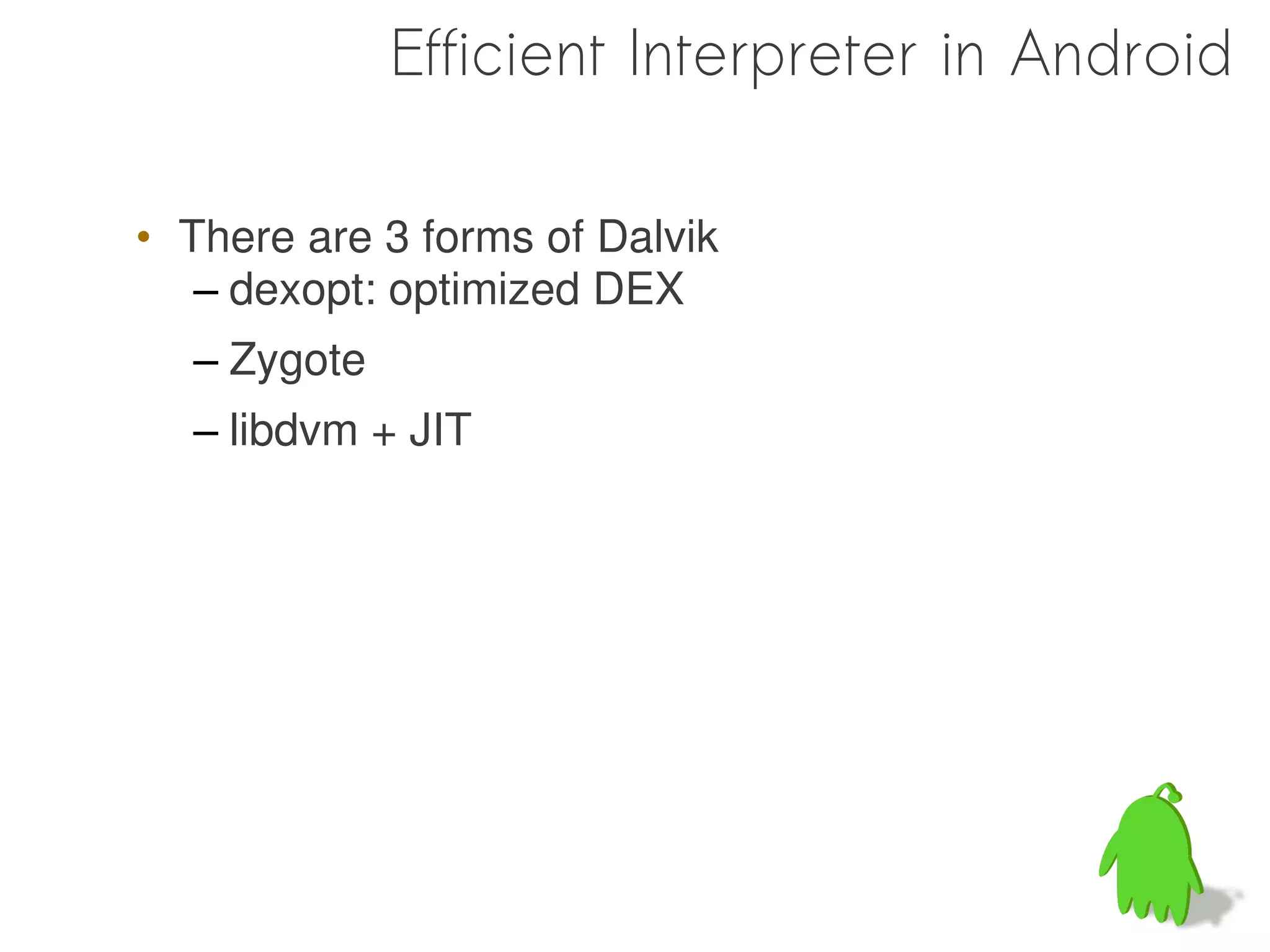 Efficient Interpreter in Android

• There are 3 forms of Dalvik
– dexopt: optimized DEX
– Zygote
– libdvm + JIT